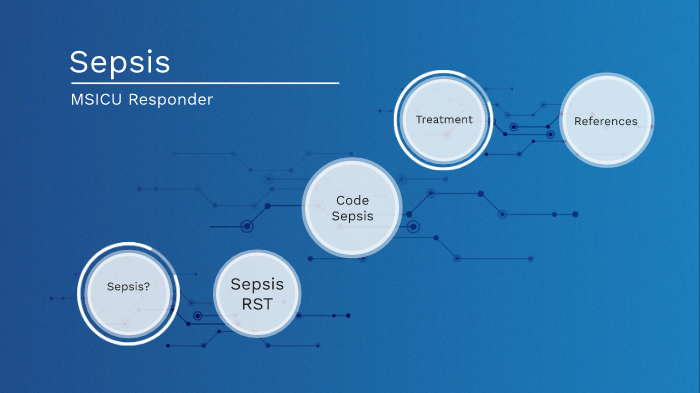 Sepsis

MSICU Responder

Treatment

References

Code Sepsis

Sepsis?

Sepsis RST